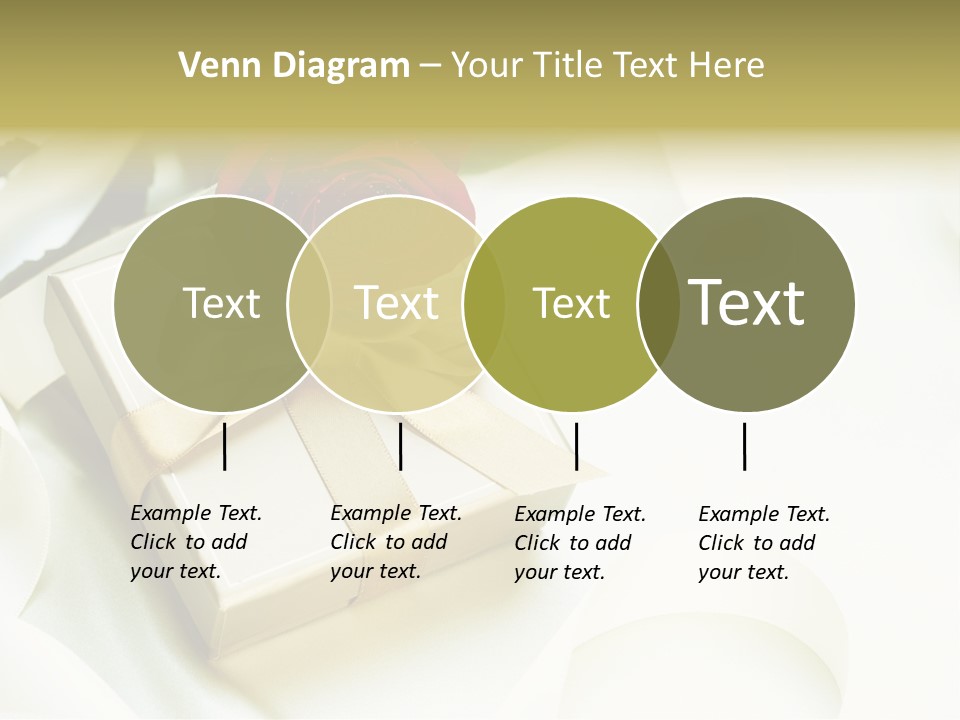 Venn Diagram – Your Title Text Here

Text

Text

Text

Text

Example Text. Click to add your text.

Example Text. Click to add your text.

Example Text. Click to add your text.

Example Text. Click to add your text.